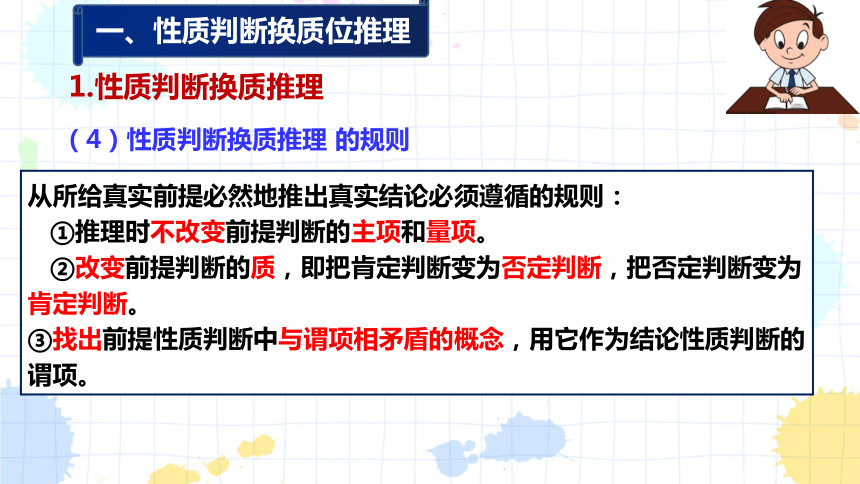 一、性质判断换质位推理

1.性质判断换质推理

（4）性质判断换质推理 的规则

从所给真实前提必然地推出真实结论必须遵循的规则：
①推理时不改变前提判断的主项和量项。
②改变前提判断的质，即把肯定判断变为否定判断，把否定判断变为肯定判断。
③找出前提性质判断中与谓项相矛盾的概念，用它作为结论性质判断的谓项。